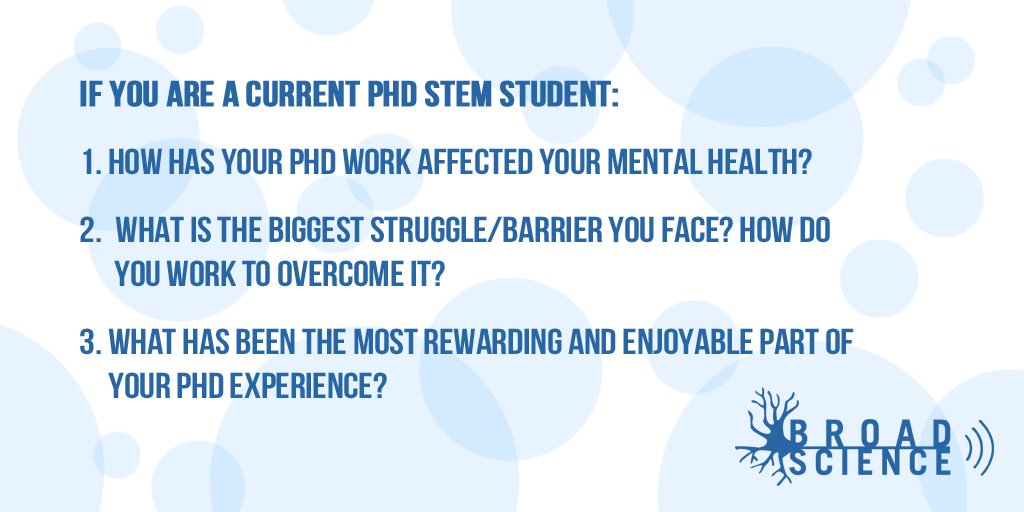 IF YOU ARE A CURRENT PHD STEM STUDENT:

1. HOW HAS YOUR PHD WORK AFFECTED YOUR MENTAL HEALTH?

2. WHAT IS THE BIGGEST STRUGGLE/BARRIER YOU FACE? HOW DO YOU WORK TO OVERCOME IT?

3. WHAT HAS BEEN THE MOST REWARDING AND ENJOYABLE PART OF YOUR PHD EXPERIENCE?

BROAD SCIENCE